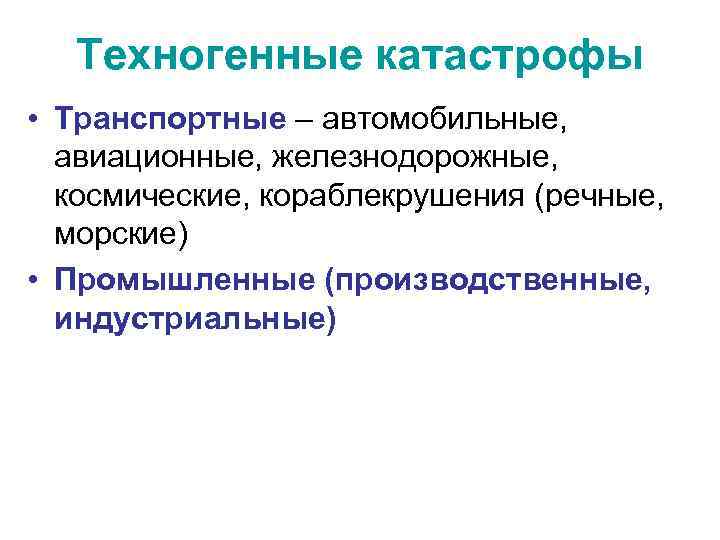 Техногенные катастрофы

• Транспортные – автомобильные, авиационные, железнодорожные, космические, кораблекрушения (речные, морские)
• Промышленные (производственные, индустриальные)